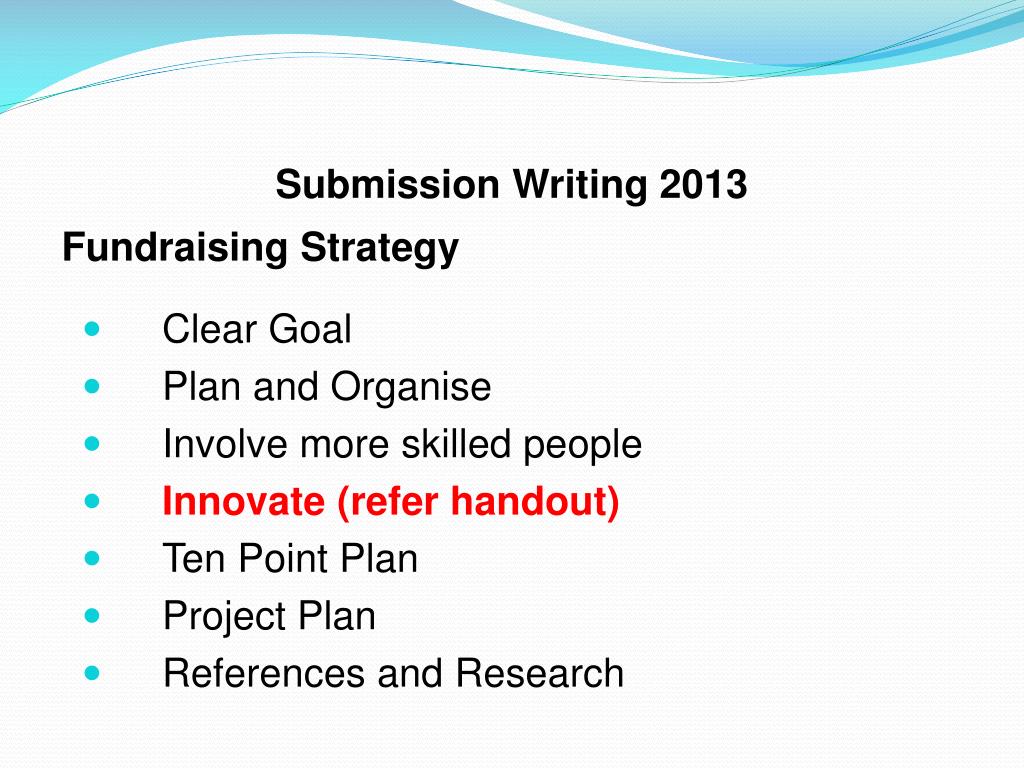 Submission Writing 2013

Fundraising Strategy

- Clear Goal
- Plan and Organise
- Involve more skilled people
- Innovate (refer handout)
- Ten Point Plan
- Project Plan
- References and Research